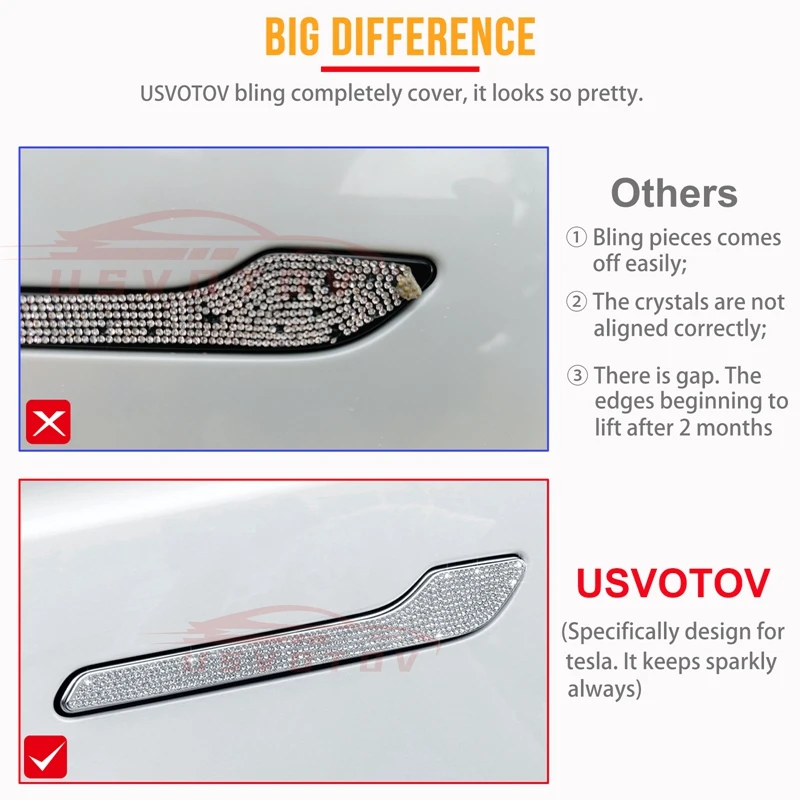 BIG DIFFERENCE

USVOTOV bling completely cover, it looks so pretty.

USVOTOV

Others

① Bling pieces comes off easily;

② The crystals are not aligned correctly;

③ There is gap. The edges beginning to lift after 2 months

USVOTOV

USVOTOV

(Specifically design for tesla. It keeps sparkly always)